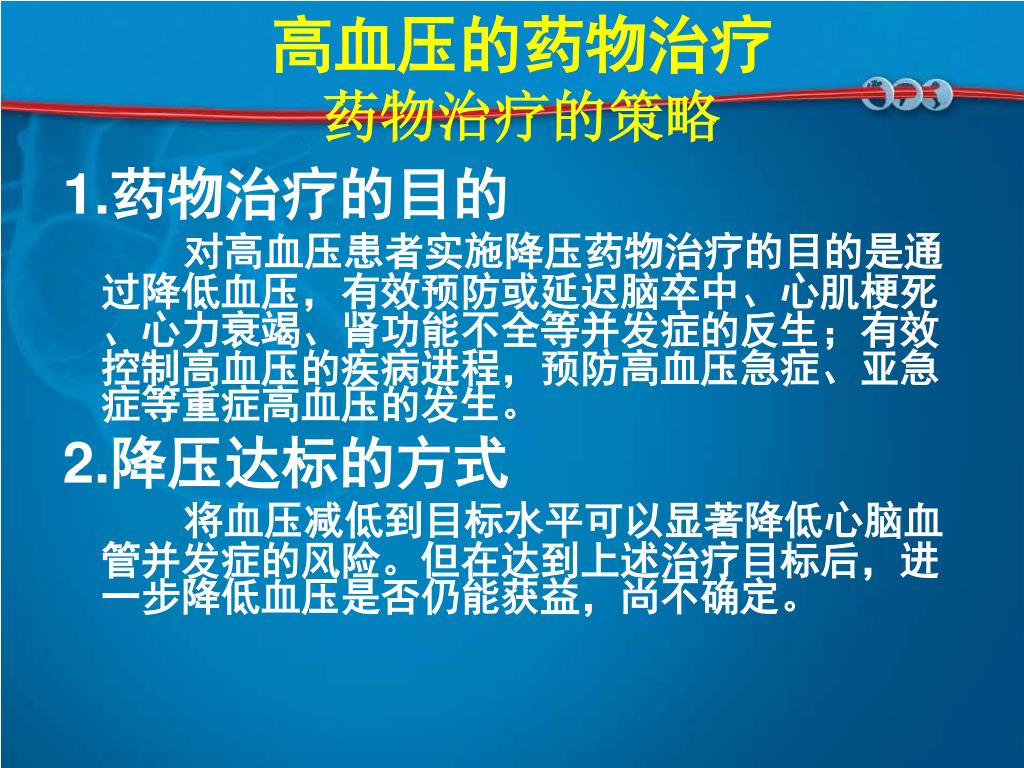 高血压的药物治疗
药物治疗的策略

1.药物治疗的目的

对高血压患者实施降压药物治疗的目的是通过降低血压，有效预防或延迟脑卒中、心肌梗死、心力衰竭、肾功能不全等并发症的反生；有效控制高血压的疾病进程，预防高血压急症、亚急症等重症高血压的发生。

2.降压达标的方式

将血压减低到目标水平可以显著降低心脑血管并发症的风险。但在达到上述治疗目标后，进一步降低血压是否仍能获益，尚不确定。